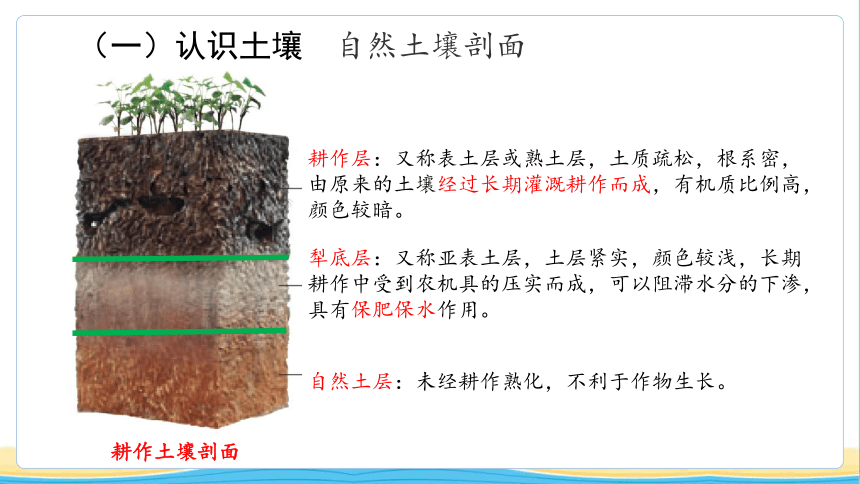 （一）认识土壤　自然土壤剖面

耕作层：又称表土层或熟土层，土质疏松，根系密，由原来的土壤经过长期灌溉耕作而成，有机质比例高，颜色较暗。

犁底层：又称亚表土层，土层紧实，颜色较浅，长期耕作中受到农机具的压实而成，可以阻滞水分的下渗，具有保肥保水作用。

自然土层：未经耕作熟化，不利于作物生长。

耕作土壤剖面